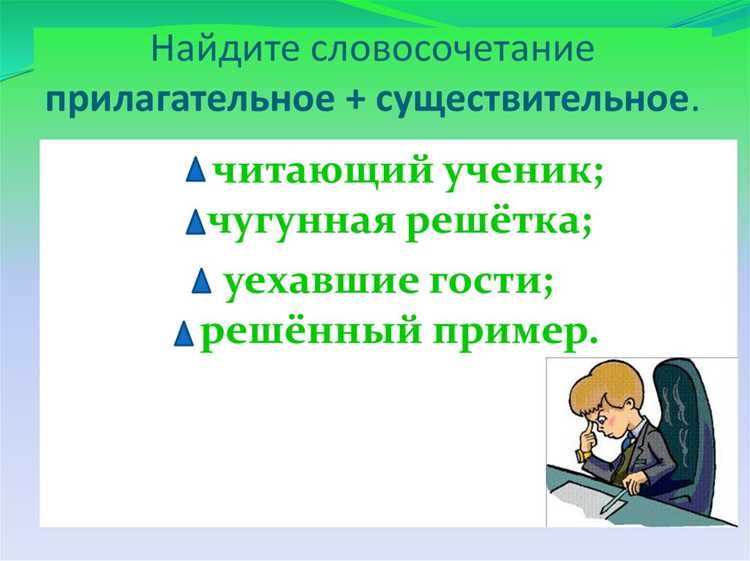 Найдите словосочетание прилагательное + существительное.

читающий ученик;
чугунная решётка;
уехавшие гости;
решённый пример.